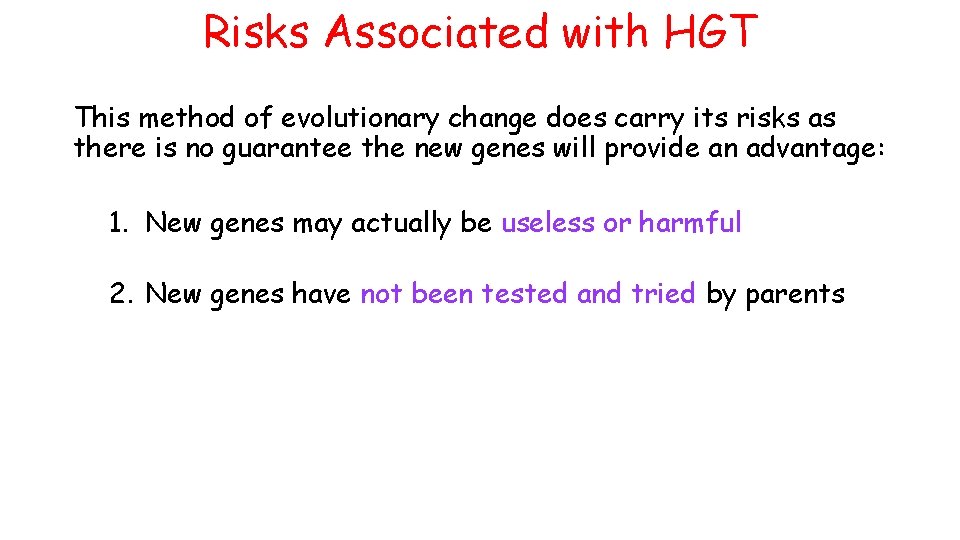 Risks Associated with HGT

This method of evolutionary change does carry its risks as there is no guarantee the new genes will provide an advantage:

1. New genes may actually be useless or harmful

2. New genes have not been tested and tried by parents